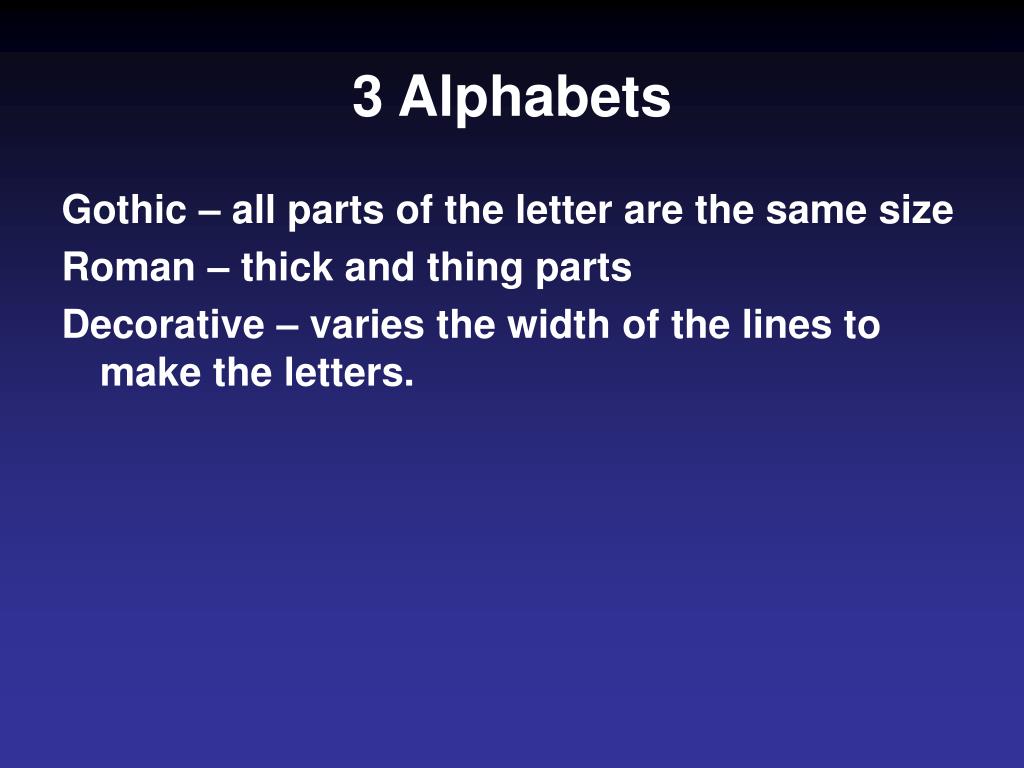 3 Alphabets

Gothic – all parts of the letter are the same size

Roman – thick and thing parts

Decorative – varies the width of the lines to make the letters.